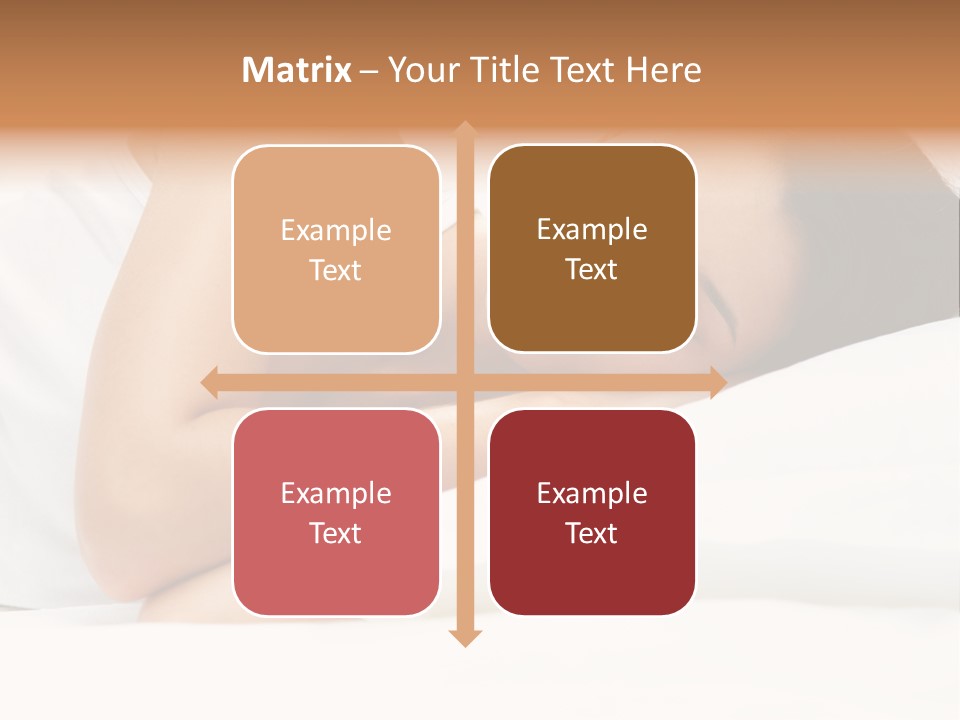 Matrix – Your Title Text Here

Example Text

Example Text

Example Text

Example Text